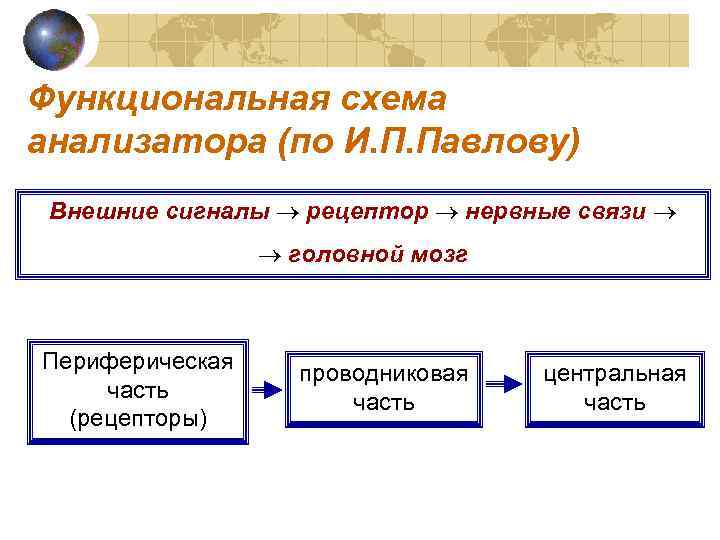 Функциональная схема анализатора (по И.П.Павлову)

Внешние сигналы → рецептор → нервные связи →

→ головной мозг

Периферическая часть (рецепторы)

проводниковая часть

центральная часть